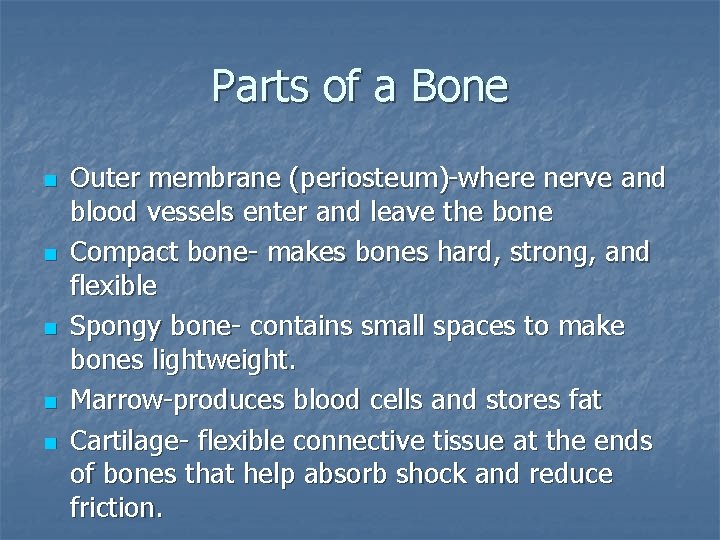 Parts of a Bone

- Outer membrane (periosteum)-where nerve and blood vessels enter and leave the bone
- Compact bone- makes bones hard, strong, and flexible
- Spongy bone- contains small spaces to make bones lightweight.
- Marrow-produces blood cells and stores fat
- Cartilage- flexible connective tissue at the ends of bones that help absorb shock and reduce friction.